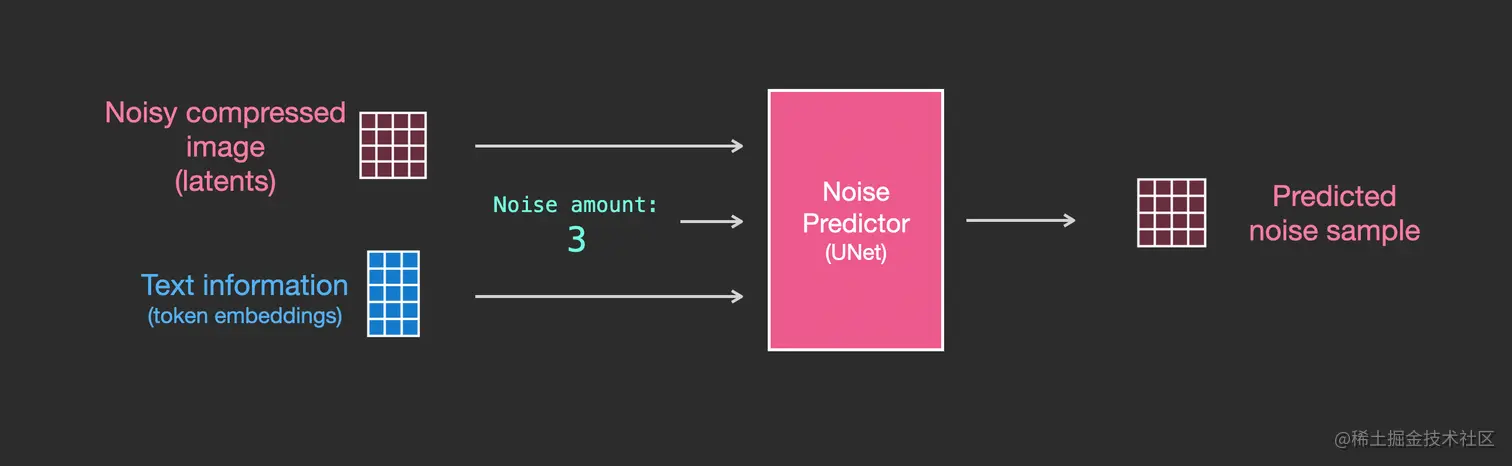 Noisy compressed image (latents)

Noise amount:
3

Text information
(token embeddings)

Noise Predictor
(UNet)

Predicted noise sample

@稀土掘金技术社区